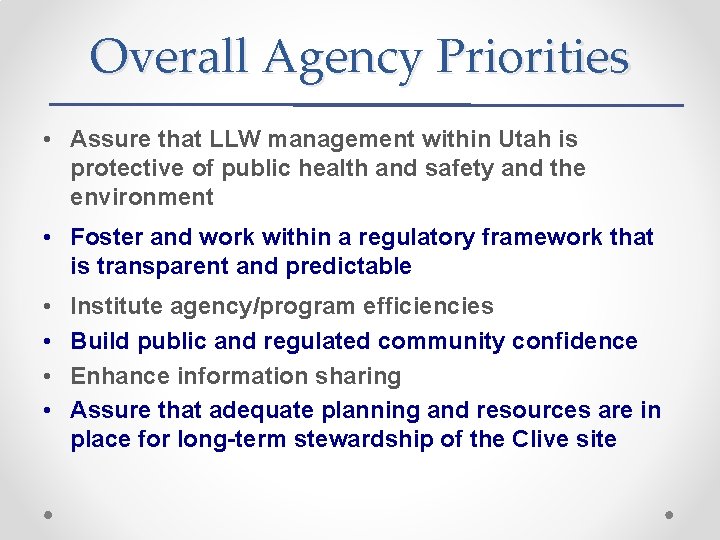 Overall Agency Priorities

• Assure that LLW management within Utah is protective of public health and safety and the environment
• Foster and work within a regulatory framework that is transparent and predictable
• Institute agency/program efficiencies
• Build public and regulated community confidence
• Enhance information sharing
• Assure that adequate planning and resources are in place for long-term stewardship of the Clive site